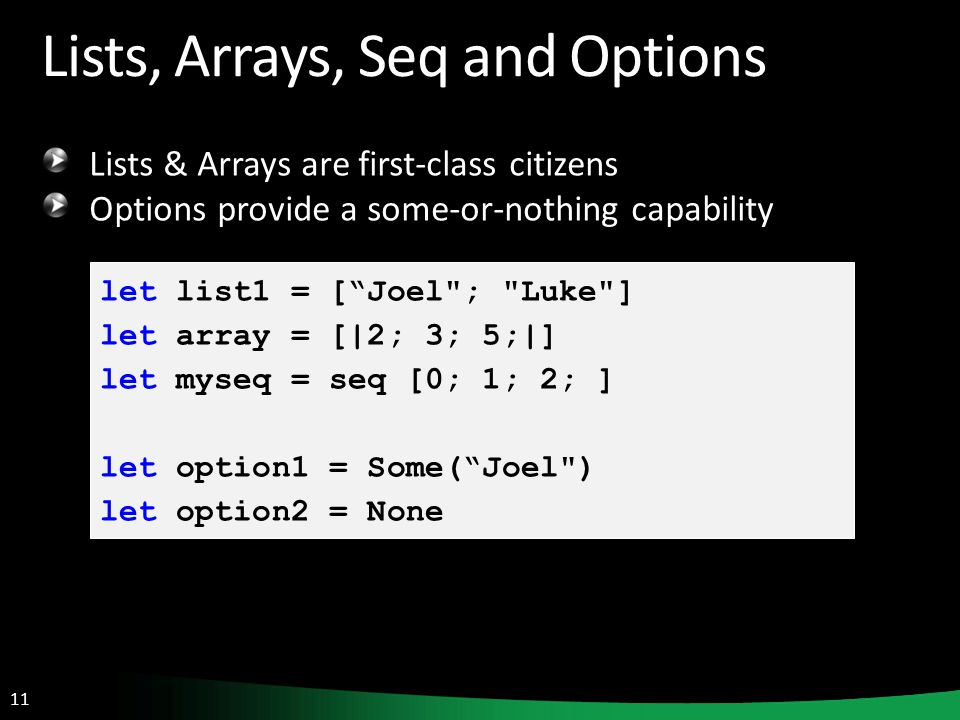 Lists, Arrays, Seq and Options

Lists & Arrays are first-class citizens
Options provide a some-or-nothing capability

let list1 = [“Joel"; "Luke"]
let array = [|2; 3; 5;|]
let myseq = seq [0; 1; 2; ]

let option1 = Some(“Joel")
let option2 = None

11